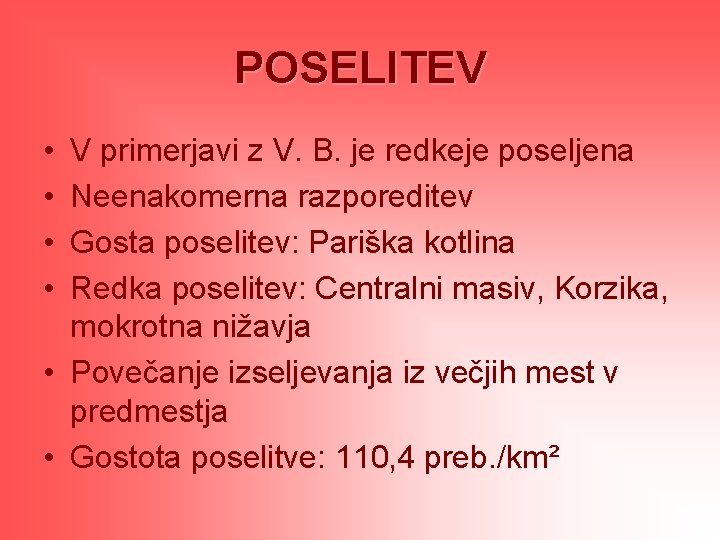 POSELITEV

• V primerjavi z V. B. je redkeje poseljena
• Neenakomerna razporeditev
• Gosta poselitev: Pariška kotlina
• Redka poselitev: Centralni masiv, Korzika, mokrotna nižavja
• Povečanje izseljevanja iz večjih mest v predmestja
• Gostota poselitve: 110,4 preb./km²